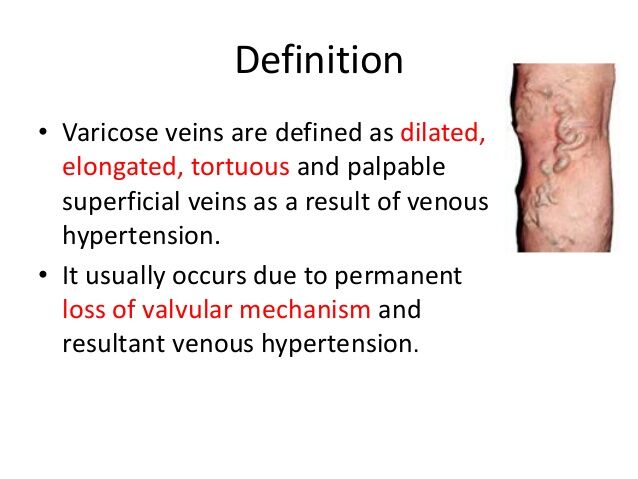 Definition

• Varicose veins are defined as dilated, elongated, tortuous and palpable superficial veins as a result of venous hypertension.

• It usually occurs due to permanent loss of valvular mechanism and resultant venous hypertension.